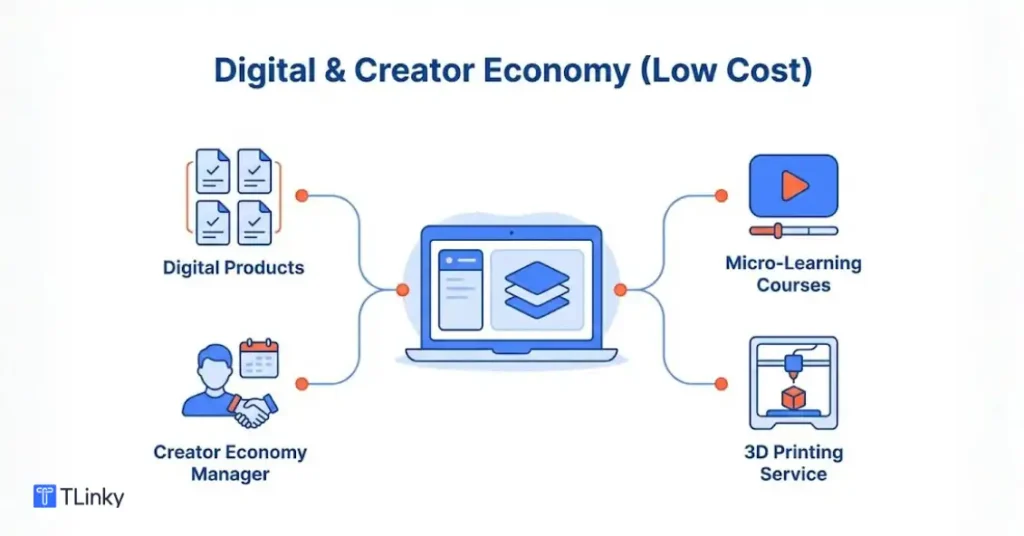 Digital & Creator Economy (Low Cost)

Digital Products

Creator Economy Manager

Micro-Learning Courses

3D Printing Service

TLinky